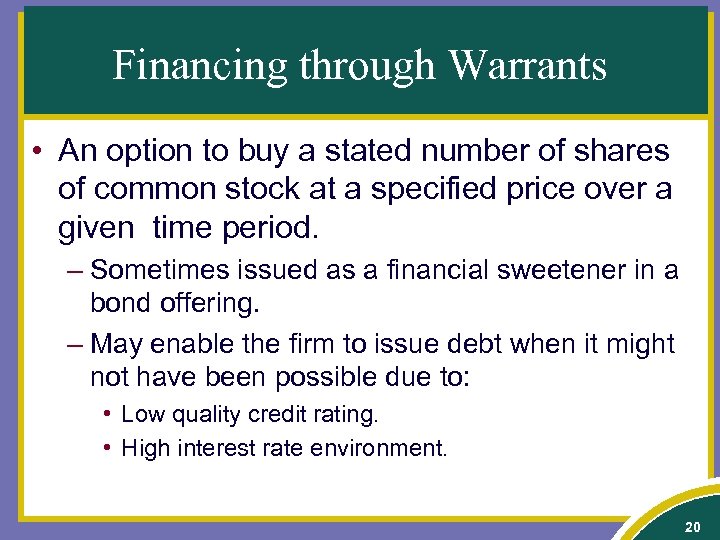 Financing through Warrants

• An option to buy a stated number of shares of common stock at a specified price over a given time period.

– Sometimes issued as a financial sweetener in a bond offering.

– May enable the firm to issue debt when it might not have been possible due to:

• Low quality credit rating.

• High interest rate environment.

20